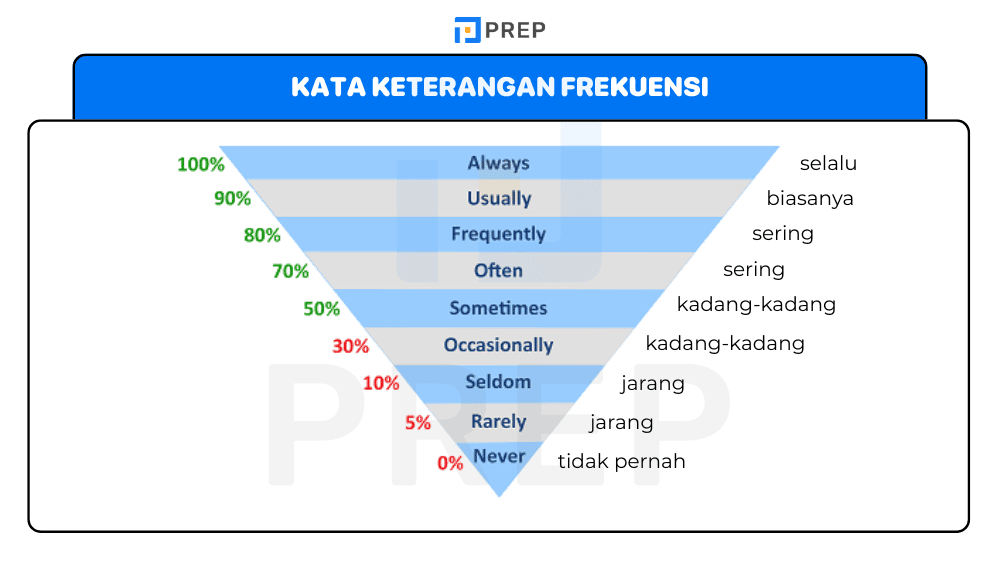 PREP

KATA KETERANGAN FREKUENSI

100% Always selalu
90% Usually biasanya
80% Frequently sering
70% Often sering
50% Sometimes kadang-kadang
30% Occasionally kadang-kadang
10% Seldom jarang
5% Rarely jarang
0% Never tidak pernah

PREP